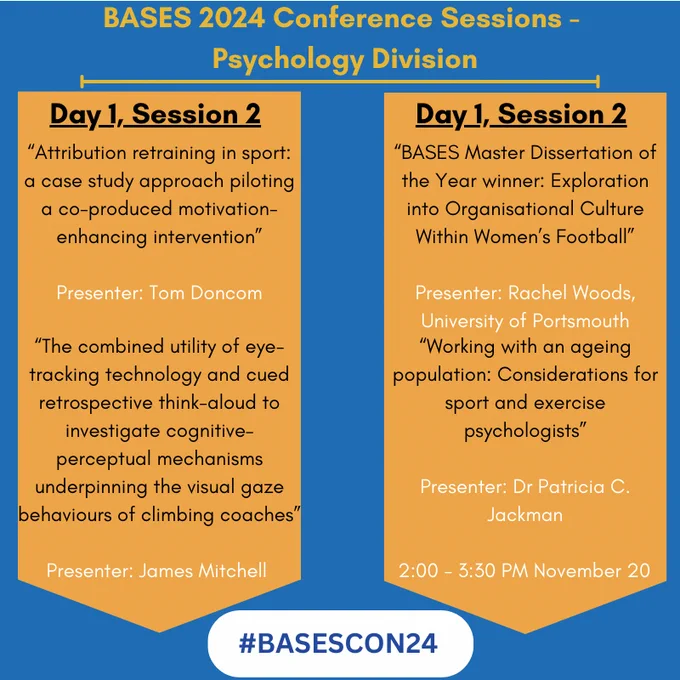 BASES 2024 Conference Sessions - Psychology Division

Day 1, Session 2

“Attribution retraining in sport: a case study approach piloting a co-produced motivation-enhancing intervention”

Presenter: Tom Doncom

“The combined utility of eye-tracking technology and cued retrospective think-aloud to investigate cognitive-perceptual mechanisms underpinning the visual gaze behaviours of climbing coaches”

Presenter: James Mitchell

Day 1, Session 2

“BASES Master Dissertation of the Year winner: Exploration into Organisational Culture Within Women’s Football”

Presenter: Rachel Woods, University of Portsmouth

“Working with an ageing population: Considerations for sport and exercise psychologists”

Presenter: Dr Patricia C. Jackman

2:00 - 3:30 PM November 20

#BASESCON24